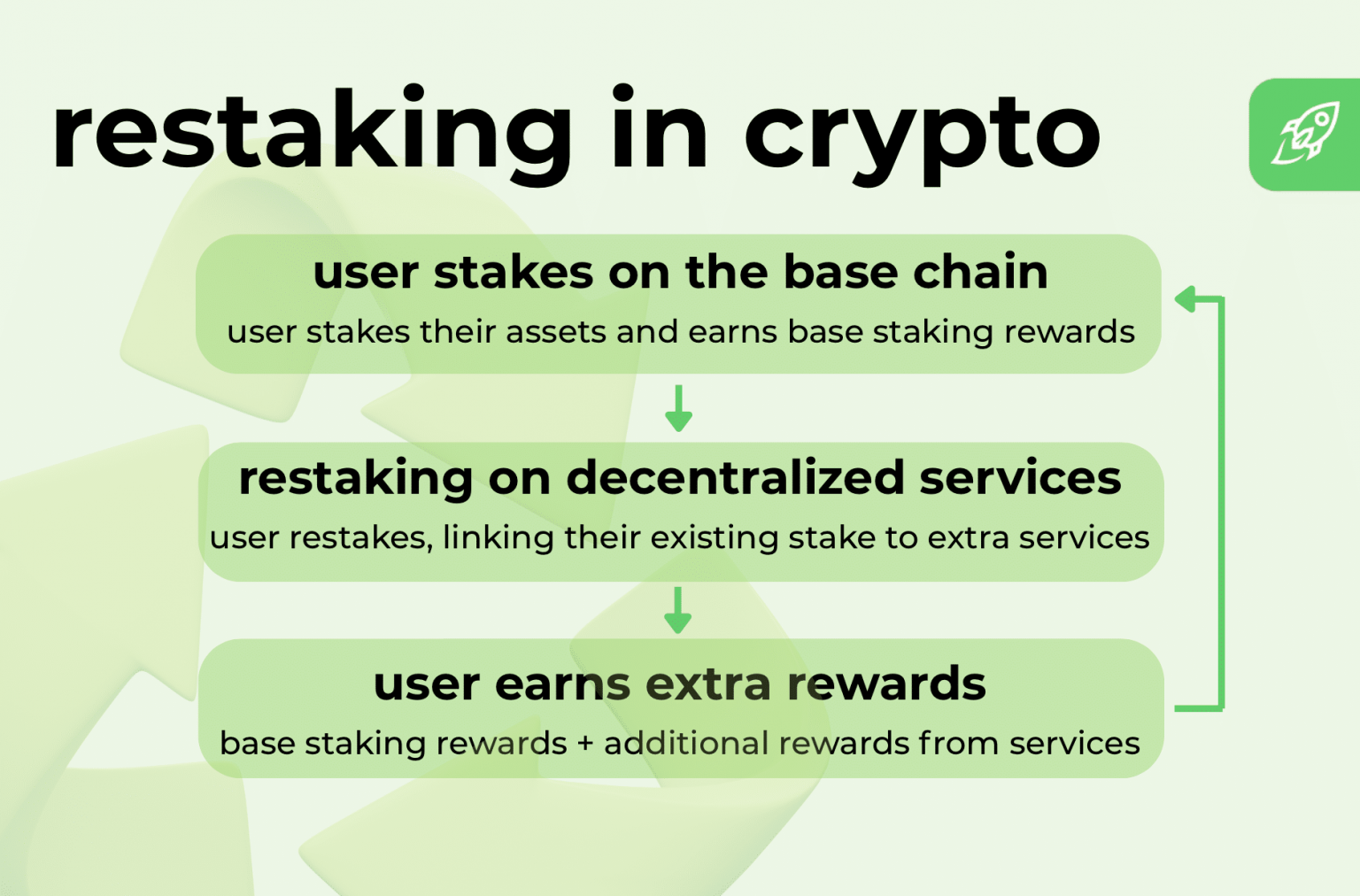 restaking in crypto

user stakes on the base chain

user stakes their assets and earns base staking rewards

restaking on decentralized services

user restakes, linking their existing stake to extra services

user earns extra rewards

base staking rewards + additional rewards from services